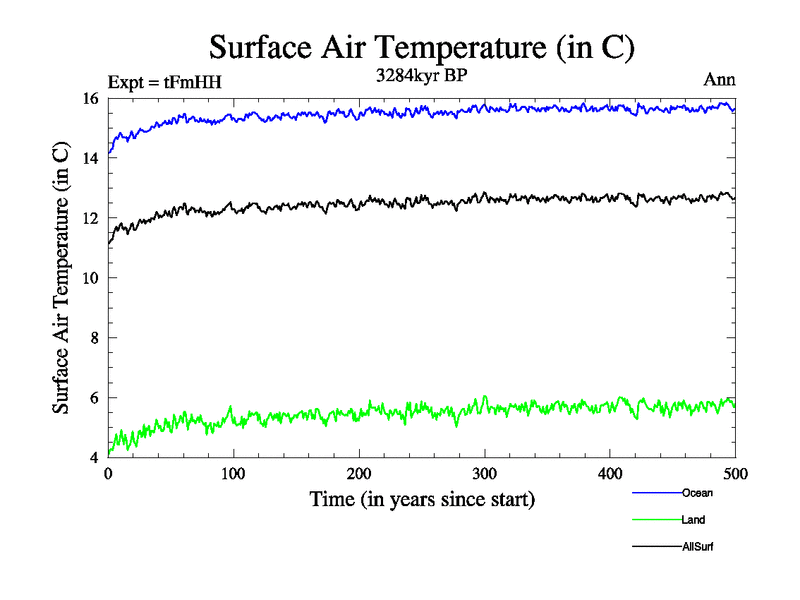 Surface Air Temperature (in C)

Expt = tFmHH

3284kyr BP

Ann

Surface Air Temperature (in C)

16
14
12
10
8
6
4

0
100
200
300
400
500

Time (in years since start)

Ocean
Land
AllSurf